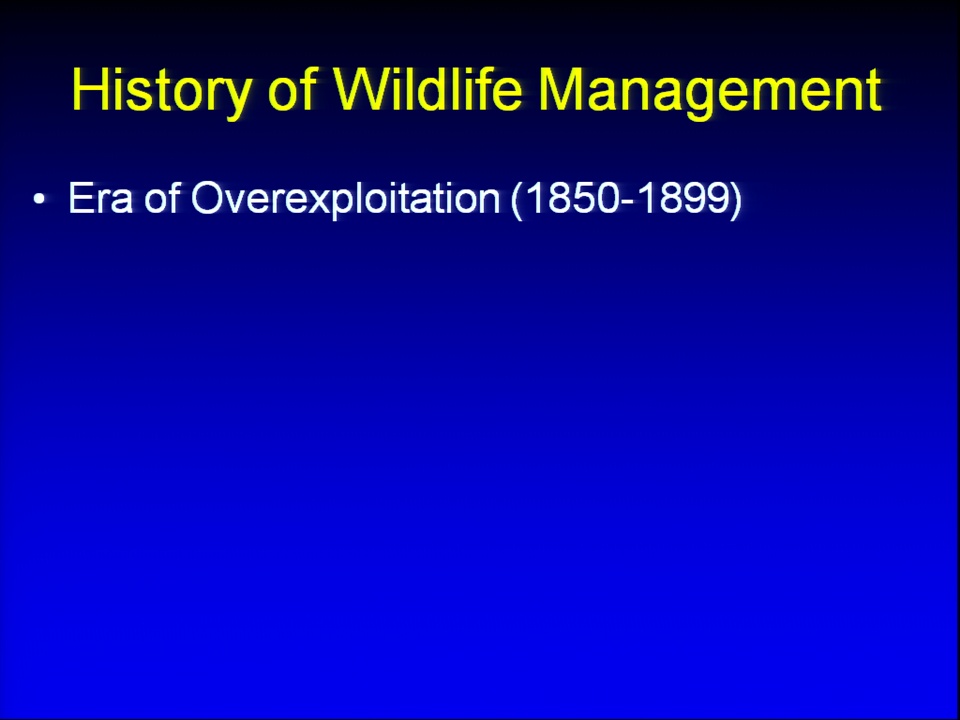 History of Wildlife Management

• Era of Overexploitation (1850-1899)